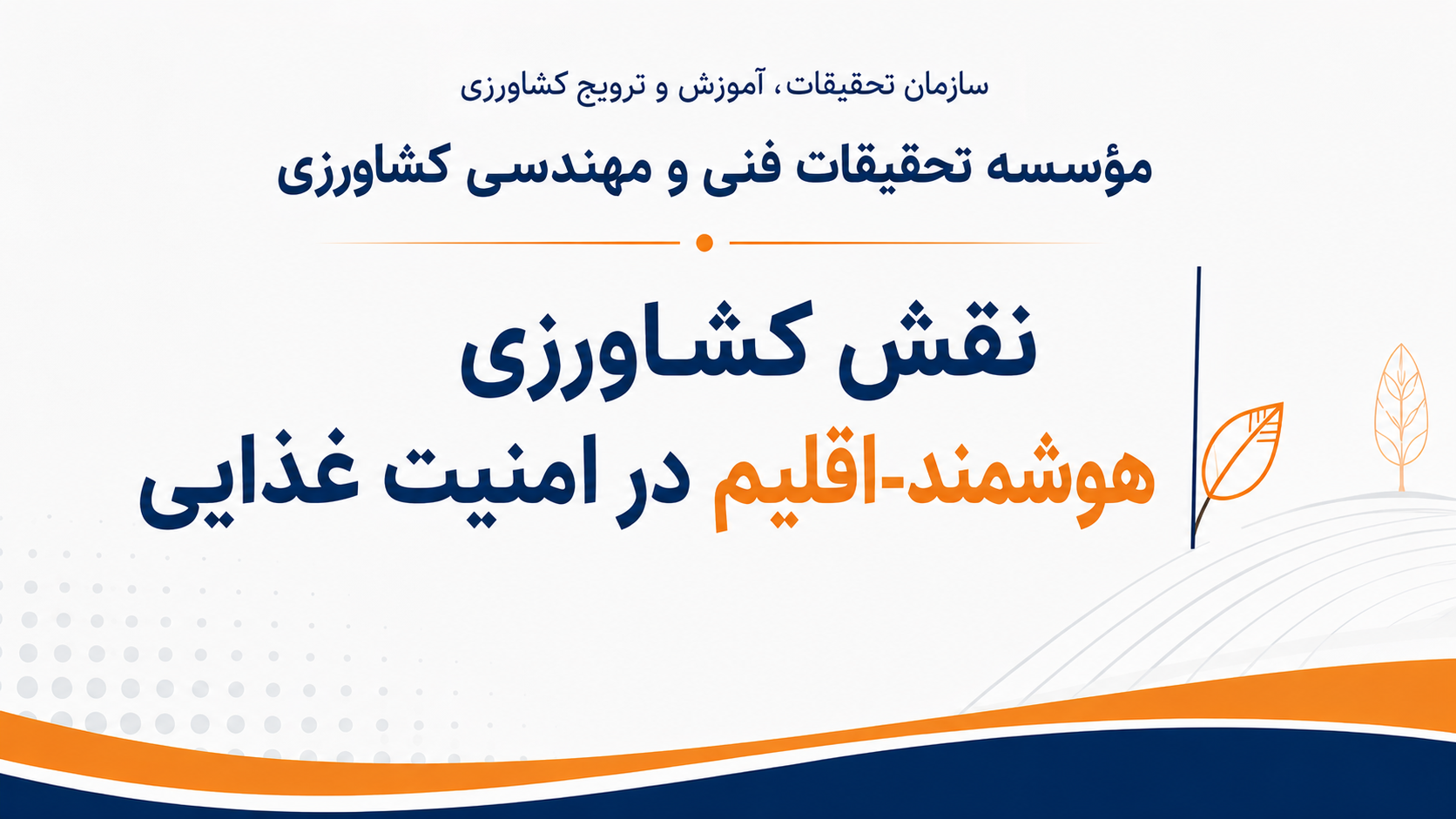 سازمان تحقیقات، آموزش و ترویج کشاورزی

مؤسسه تحقیقات فنی و مهندسی کشاورزی

نقش کشاورزی
هوشمند-اقلیم در امنیت غذایی